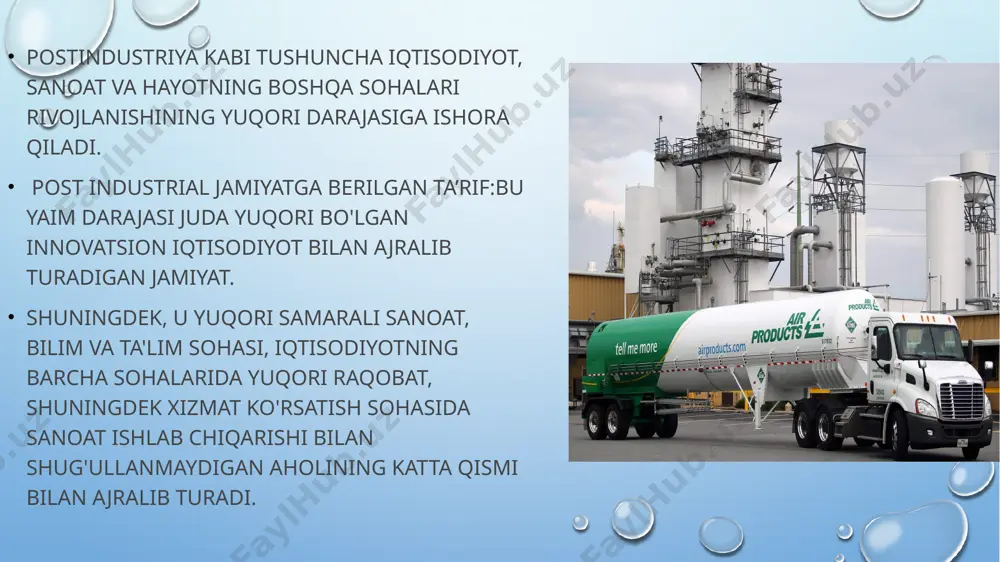 • POSTINDUSTRIYA KABI TUSHUNCHA IQTISODIYOT, SANOAT VA HAYOTNING BOSHQA SOHALARI RIVOJLANISHINING YUQORI DARAJASIGA ISHORA QILADI.

• POST INDUSTRIAL JAMIYATGA BERILGAN TA'RIF:BU YAIM DARAJASI JUDA YUQORI BO'LGAN INNOVATSION IQTISODIYOT BILAN AJRALIB TURADIGAN JAMIYAT.

• SHUNINGDEK, U YUQORI SAMARALI SANOAT, BILIM VA TA'LIM SOHASI, IQTISODIYOTNING BARCHA SOHALARIDA YUQORI RAQOBAT, SHUNINGDEK XIZMAT KO'RSATISH SOHASIDA SANOAT ISHLAB CHIQARISHI BILAN SHUG'ULLANMAYDIGAN AHOLINING KATTA QISMI BILAN AJRALIB TURADI.

tell me more
airproducts.com
AIR PRODUCTS
AIR PRODUCTS

FaylHub.uz
FaylHub.uz
FaylHub.uz
FaylHub.uz
FaylHub.uz
FaylHub.uz